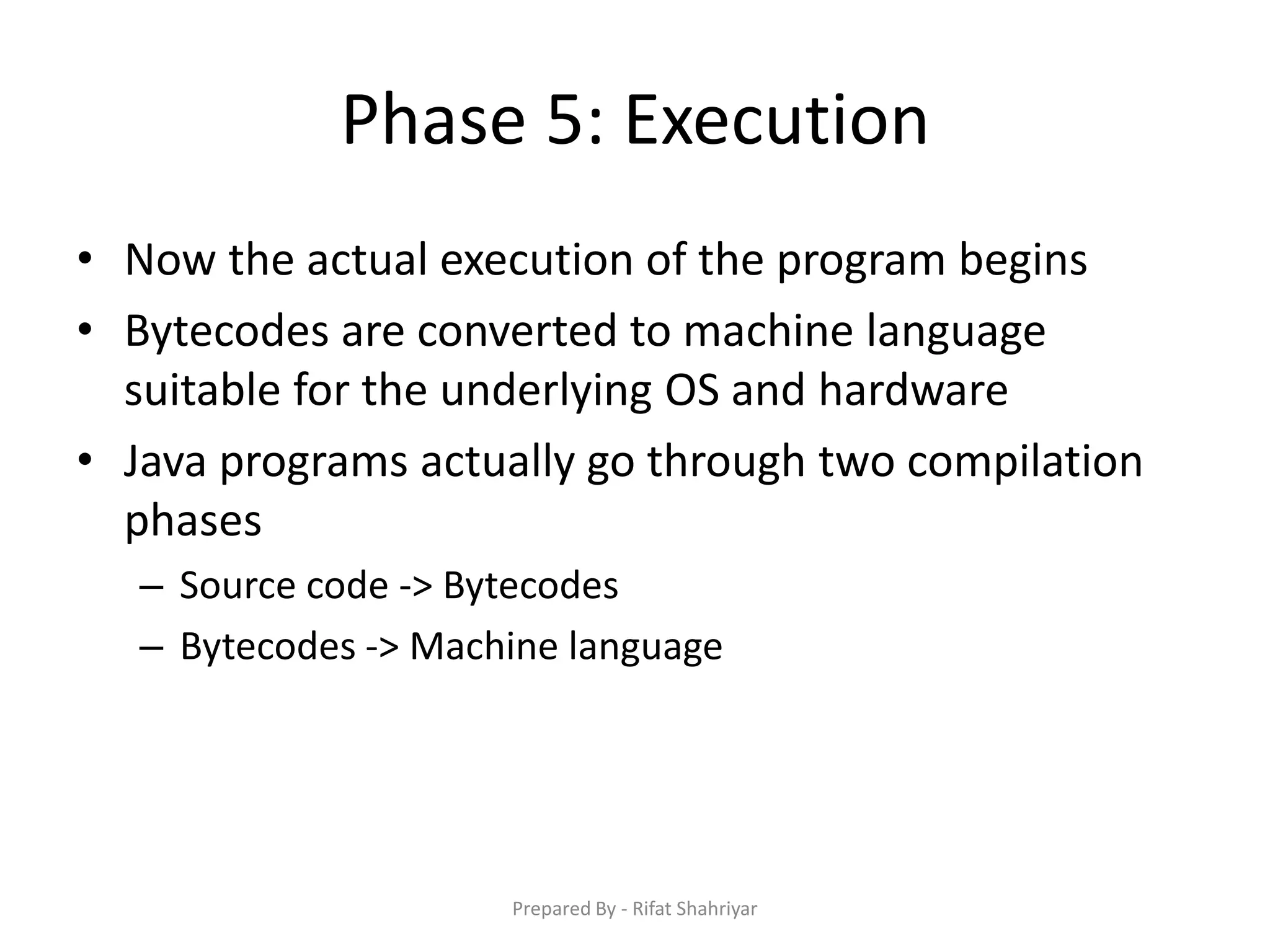 Phase 5: Execution

• Now the actual execution of the program begins
• Bytecodes are converted to machine language suitable for the underlying OS and hardware
• Java programs actually go through two compilation phases
– Source code -> Bytecodes
– Bytecodes -> Machine language

Prepared By - Rifat Shahriyar